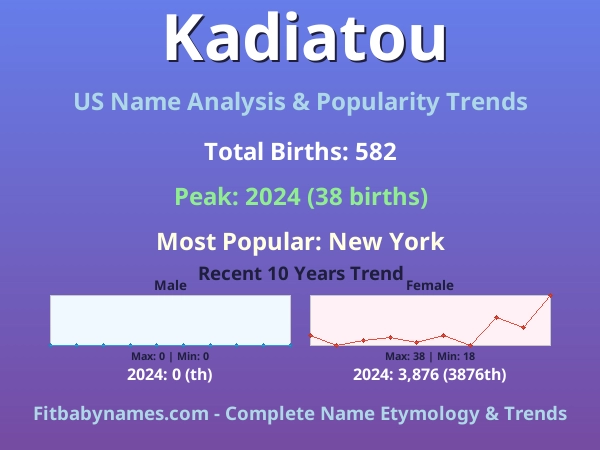 Kadiatou

US Name Analysis & Popularity Trends

Total Births: 582

Peak: 2024 (38 births)

Most Popular: New York

Recent 10 Years Trend

Male

Max: 0 | Min: 0

2024: 0 (th)

Female

Max: 38 | Min: 18

2024: 3,876 (3876th)

Fitbabynames.com - Complete Name Etymology & Trends